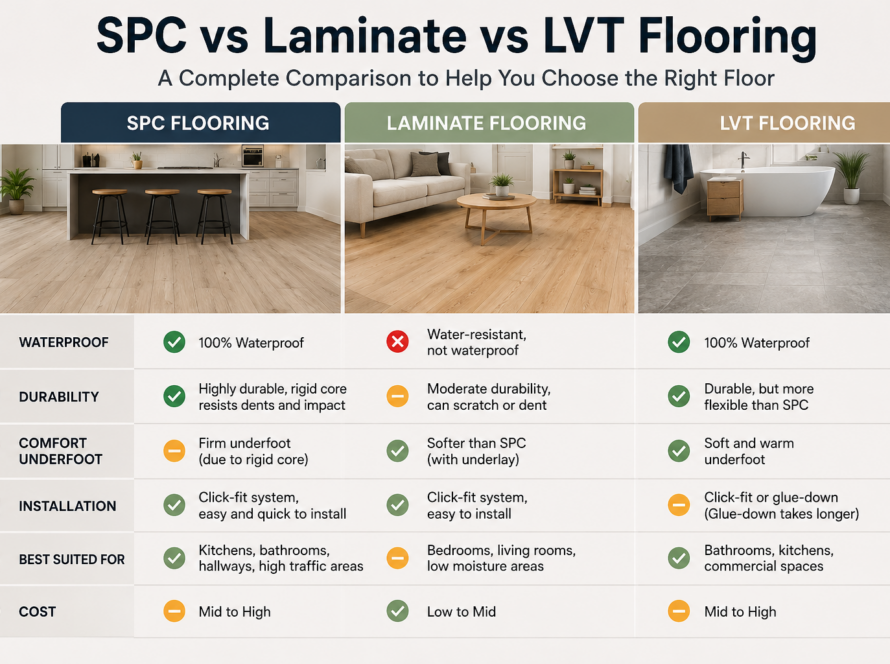 SPC vs Laminate vs LVT Flooring

A Complete Comparison to Help You Choose the Right Floor

| | SPC FLOORING | LAMINATE FLOORING | LVT FLOORING |
|---|---|---|---|
| WATERPROOF | 100% Waterproof | Water-resistant, not waterproof | 100% Waterproof |
| DURABILITY | Highly durable, rigid core resists dents and impact | Moderate durability, can scratch or dent | Durable, but more flexible than SPC |
| COMFORT UNDERFOOT | Firm underfoot (due to rigid core) | Softer than SPC (with underlay) | Soft and warm underfoot |
| INSTALLATION | Click-fit system, easy and quick to install | Click-fit system, easy to install | Click-fit or glue-down (Glue-down takes longer) |
| BEST SUITED FOR | Kitchens, bathrooms, hallways, high traffic areas | Bedrooms, living rooms, low moisture areas | Bathrooms, kitchens, commercial spaces |
| COST | Mid to High | Low to Mid | Mid to High |